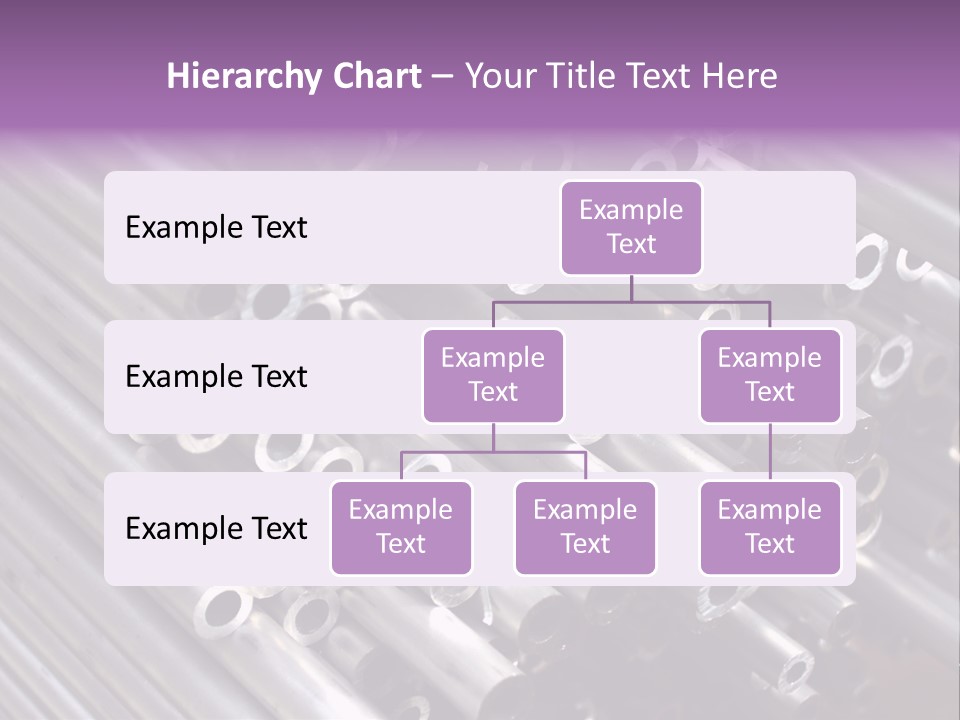 Hierarchy Chart – Your Title Text Here

Example Text

Example Text

Example Text

Example Text

Example Text

Example Text

Example Text

Example Text

Example Text